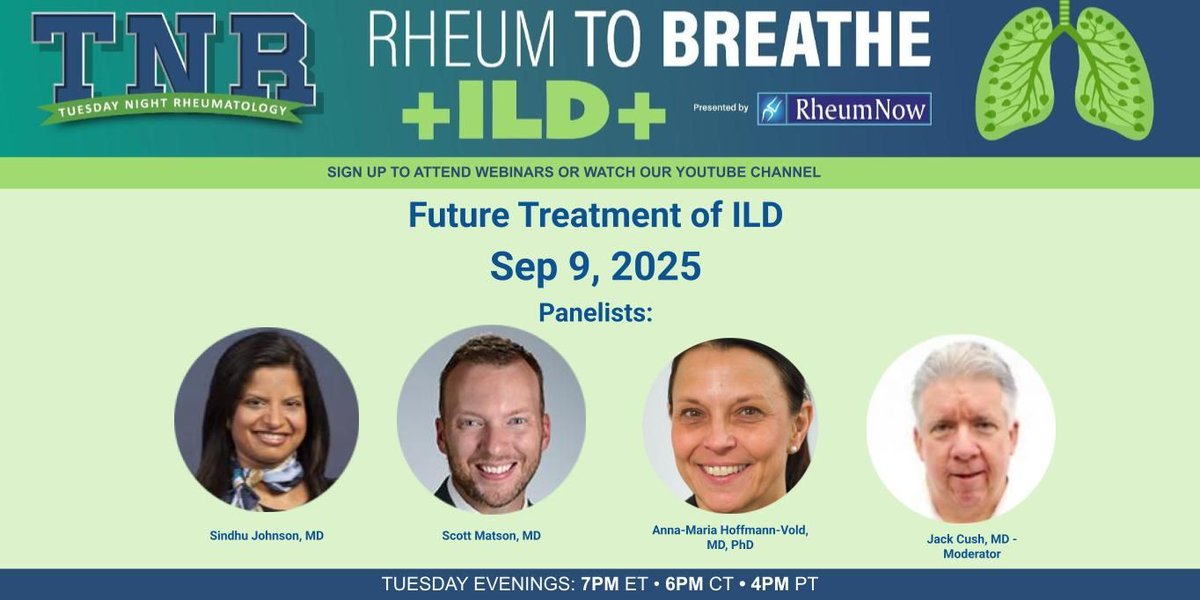 TNR
TUESDAY NIGHT RHEUMATOLOGY

RHEUM TO BREATHE
+ILD+

Presented by RheumNow

SIGN UP TO ATTEND WEBINARS OR WATCH OUR YOUTUBE CHANNEL

Future Treatment of ILD
Sep 9, 2025

Panelists:

Sindhu Johnson, MD

Scott Matson, MD

Anna-Maria Hoffmann-Vold, MD, PhD

Jack Cush, MD - Moderator

TUESDAY EVENINGS: 7PM ET • 6PM CT • 4PM PT